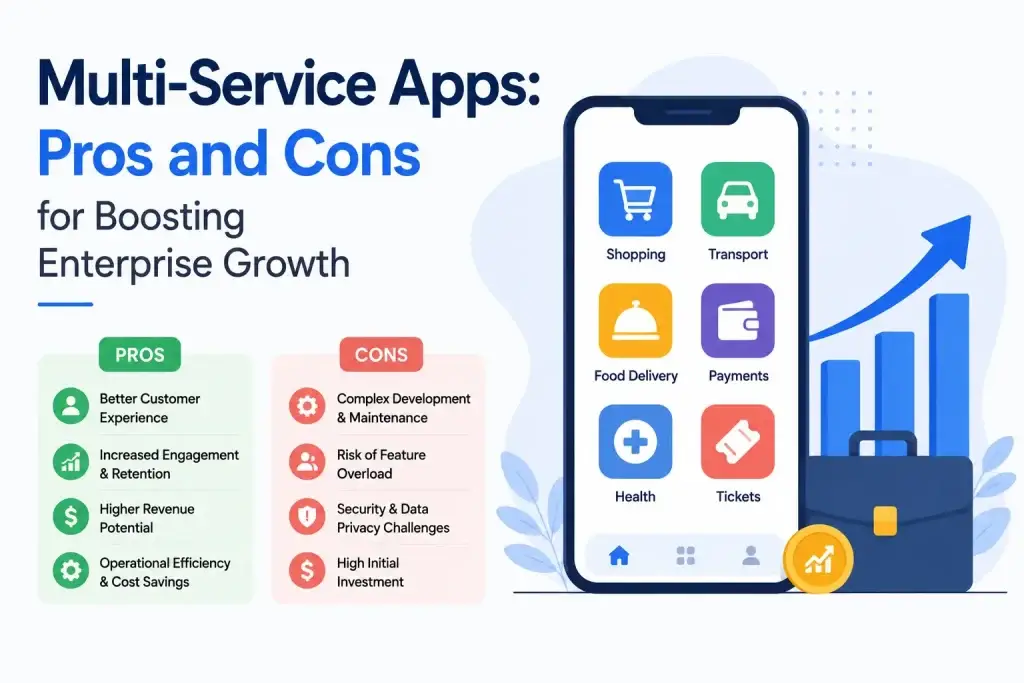 Multi-Service Apps:
Pros and Cons
for Boosting
Enterprise Growth

PROS

Better Customer Experience

Increased Engagement & Retention

Higher Revenue Potential

Operational Efficiency & Cost Savings

CONS

Complex Development & Maintenance

Risk of Feature Overload

Security & Data Privacy Challenges

High Initial Investment

Shopping

Transport

Food Delivery

Payments

Health

Tickets